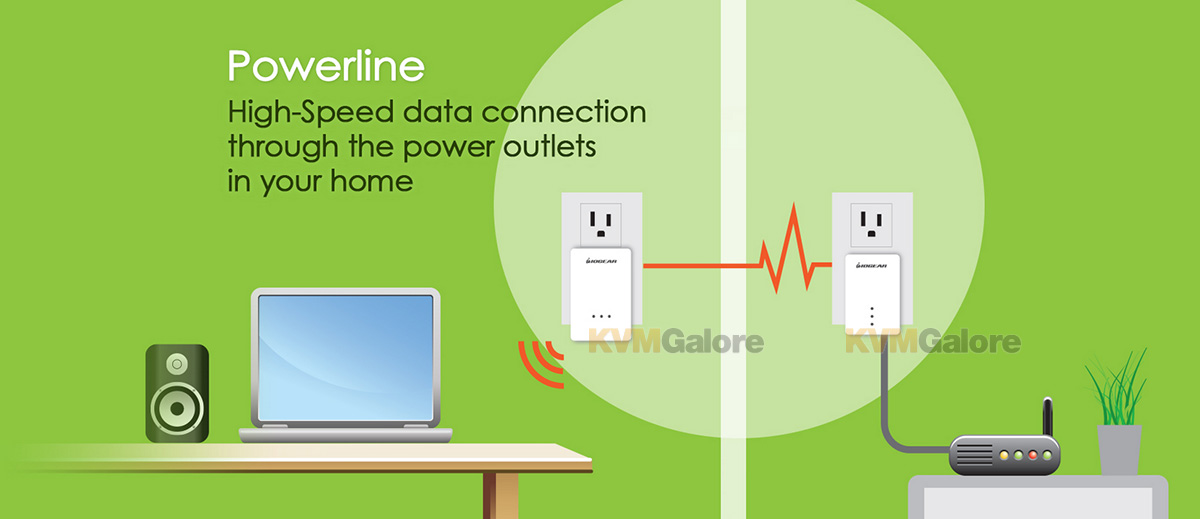 Powerline
High-Speed data connection through the power outlets in your home

IOGEAR
KVMGalore

IOGEAR
KVMGalore